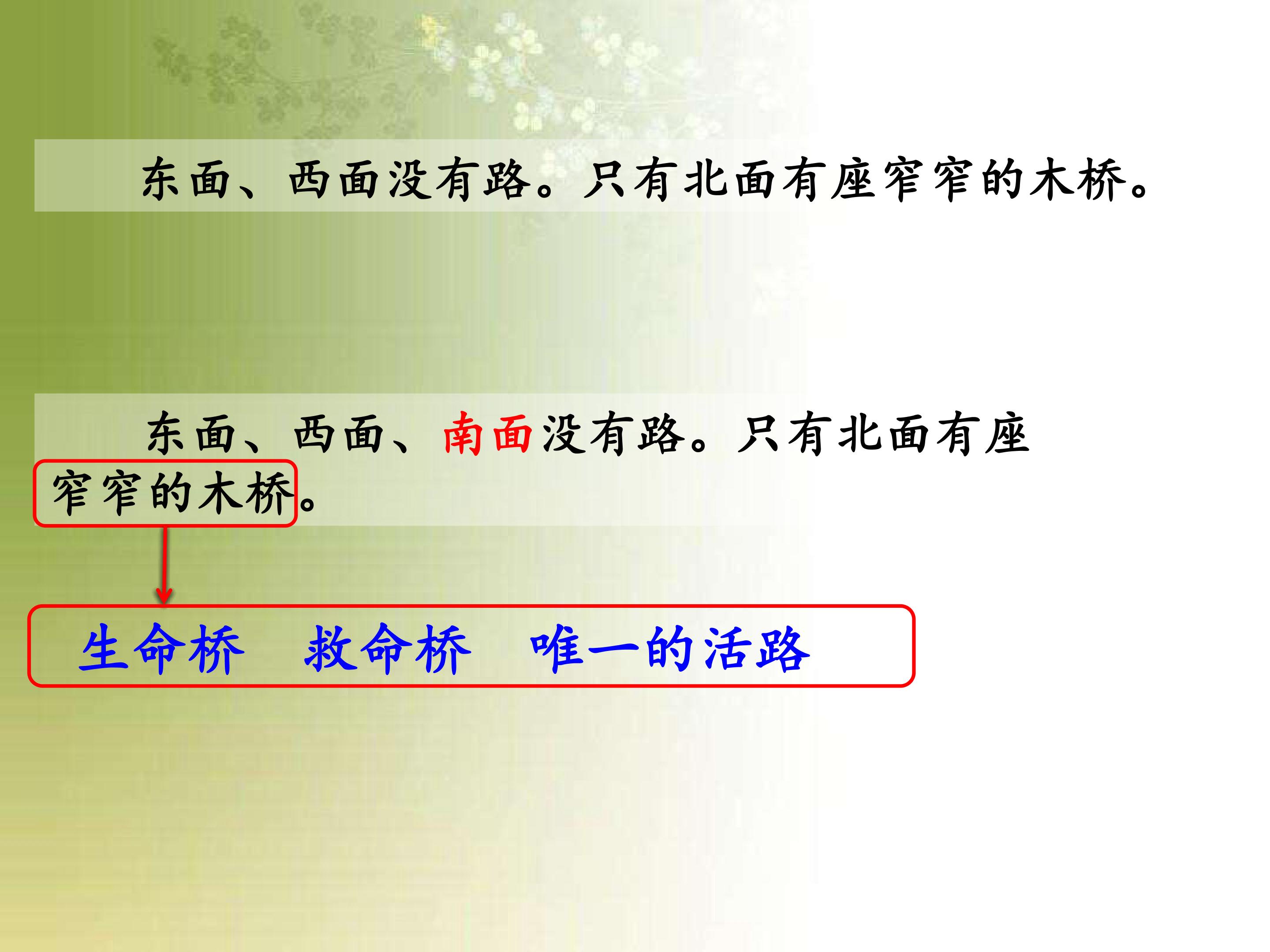 东面、西面没有路。只有北面有座窄窄的木桥。

东面、西面、南面没有路。只有北面有座窄窄的木桥。

生命桥　救命桥　唯一的活路